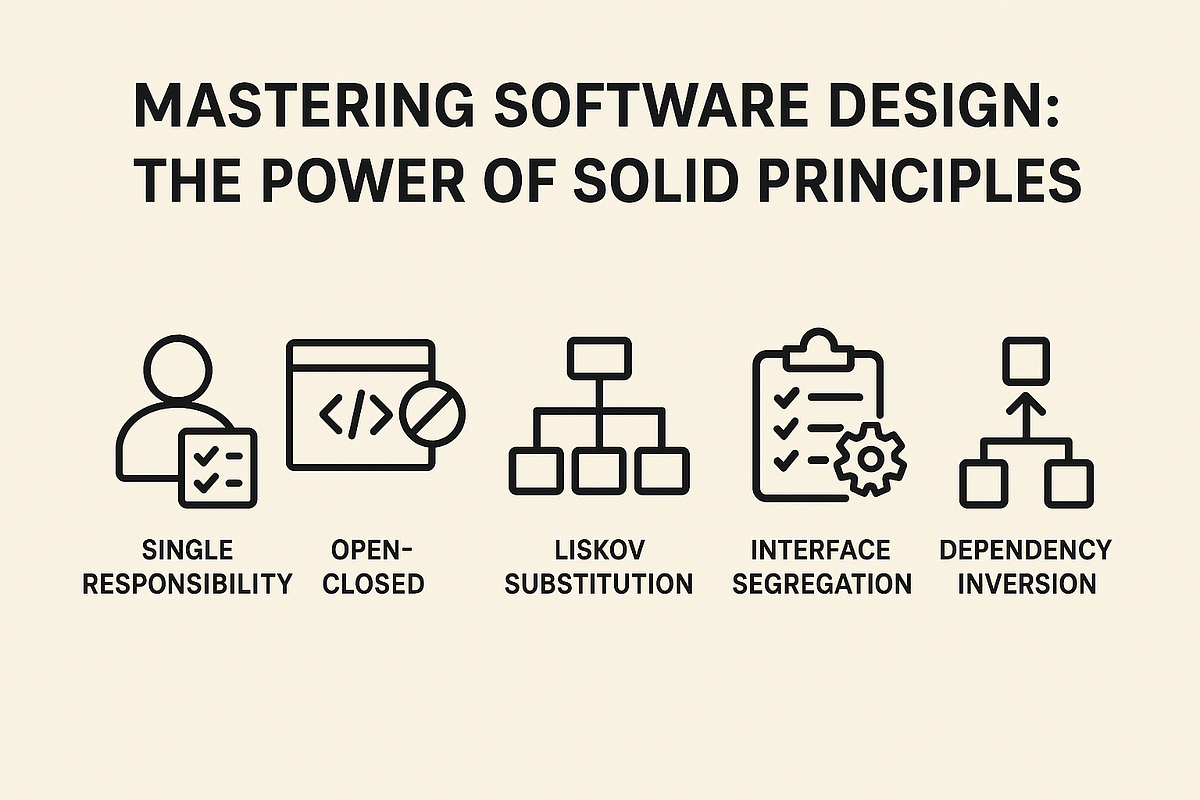 MASTERING SOFTWARE DESIGN: THE POWER OF SOLID PRINCIPLES

</>

SINGLE RESPONSIBILITY

OPEN-CLOSED

LISKOV SUBSTITUTION

INTERFACE SEGREGATION

DEPENDENCY INVERSION